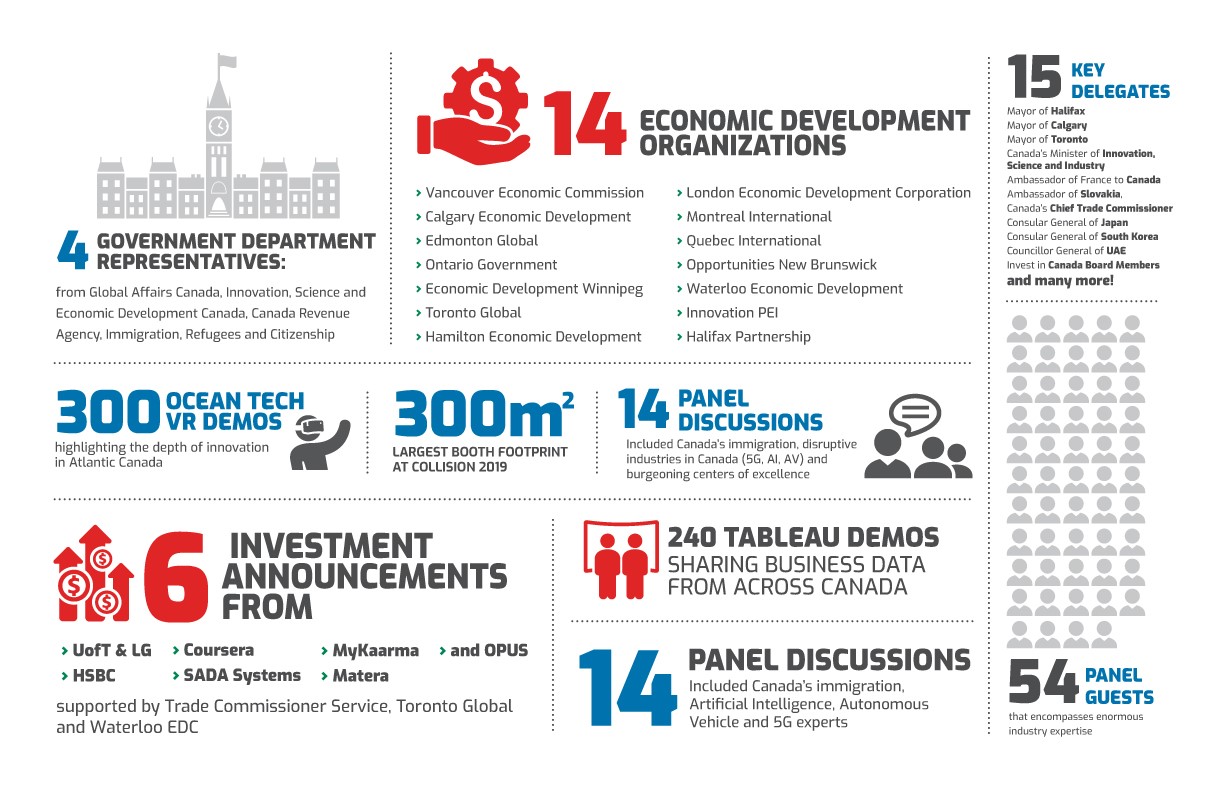 4 GOVERNMENT DEPARTMENT REPRESENTATIVES:

from Global Affairs Canada, Innovation, Science and Economic Development Canada, Canada Revenue Agency, Immigration, Refugees and Citizenship

14 ECONOMIC DEVELOPMENT ORGANIZATIONS

› Vancouver Economic Commission
› Calgary Economic Development
› Edmonton Global
› Ontario Government
› Economic Development Winnipeg
› Toronto Global
› Hamilton Economic Development

› London Economic Development Corporation
› Montreal International
› Quebec International
› Opportunities New Brunswick
› Waterloo Economic Development
› Innovation PEI
› Halifax Partnership

15 KEY DELEGATES

Mayor of Halifax
Mayor of Calgary
Mayor of Toronto
Canada's Minister of Innovation, Science and Industry
Ambassador of France to Canada
Ambassador of Slovakia,
Canada's Chief Trade Commissioner
Consular General of Japan
Consular General of South Korea
Councillor General of UAE
Invest in Canada Board Members
and many more!

300 OCEAN TECH VR DEMOS
highlighting the depth of innovation in Atlantic Canada

$300m^2$
LARGEST BOOTH FOOTPRINT AT COLLISION 2019

14 PANEL DISCUSSIONS
Included Canada's immigration, disruptive industries in Canada (5G, AI, AV) and burgeoning centers of excellence

6 INVESTMENT ANNOUNCEMENTS FROM

› UofT & LG
› HSBC
› Coursera
› SADA Systems
› MyKaarma
› Matera
› and OPUS

supported by Trade Commissioner Service, Toronto Global and Waterloo EDC

240 TABLEAU DEMOS
SHARING BUSINESS DATA FROM ACROSS CANADA

14 PANEL DISCUSSIONS
Included Canada's immigration, Artificial Intelligence, Autonomous Vehicle and 5G experts

54 PANEL GUESTS
that encompasses enormous industry expertise